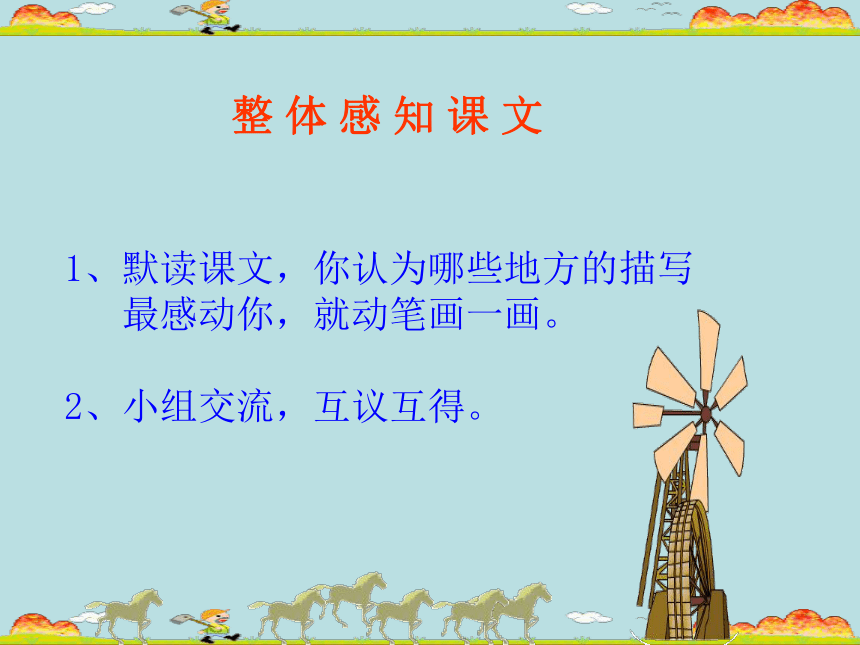 整体感知课文

1、默读课文，你认为哪些地方的描写最感动你，就动笔画一画。

2、小组交流，互议互得。